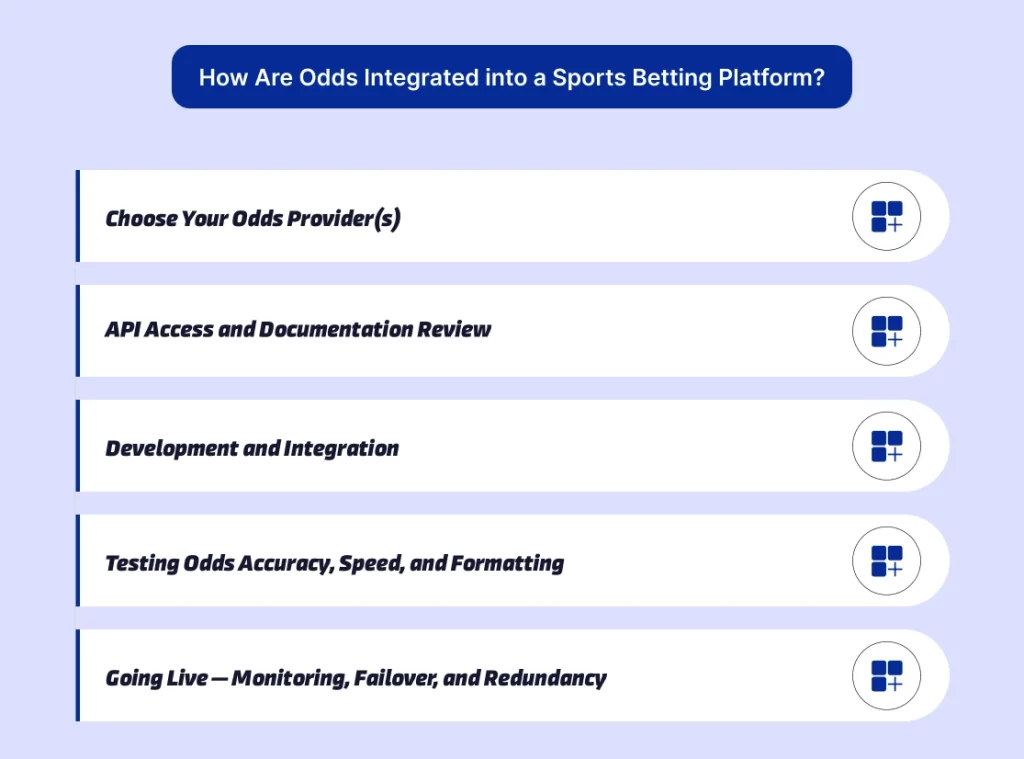 How Are Odds Integrated into a Sports Betting Platform?

Choose Your Odds Provider(s)

API Access and Documentation Review

Development and Integration

Testing Odds Accuracy, Speed, and Formatting

Going Live — Monitoring, Failover, and Redundancy